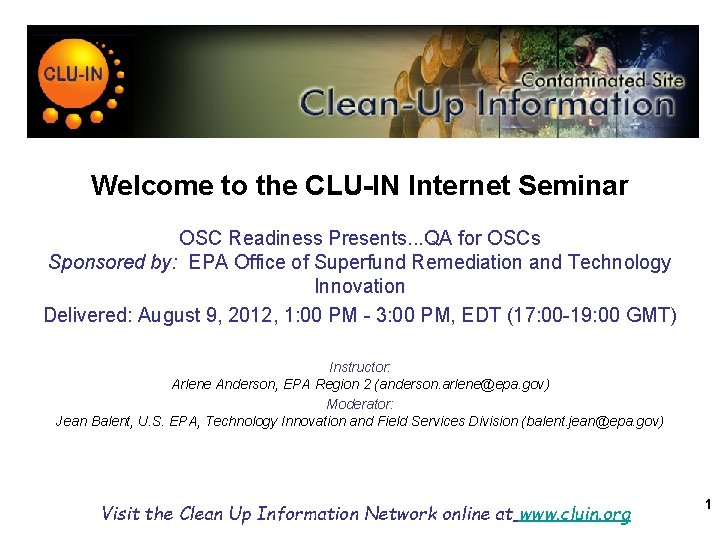 CLU-IN

Contaminated Site
Clean-Up Information

Welcome to the CLU-IN Internet Seminar

OSC Readiness Presents...QA for OSCs
Sponsored by: EPA Office of Superfund Remediation and Technology Innovation
Delivered: August 9, 2012, 1:00 PM - 3:00 PM, EDT (17:00-19:00 GMT)

Instructor:
Arlene Anderson, EPA Region 2 (anderson.arlene@epa.gov)
Moderator:
Jean Balent, U.S. EPA, Technology Innovation and Field Services Division (balent.jean@epa.gov)

Visit the Clean Up Information Network online at www.cluin.org

1